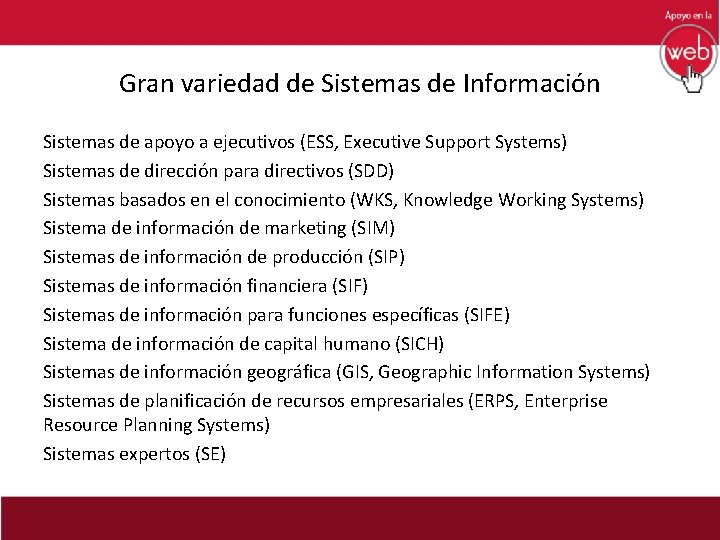 Apoyo en la
web

Gran variedad de Sistemas de Información

Sistemas de apoyo a ejecutivos (ESS, Executive Support Systems)
Sistemas de dirección para directivos (SDD)
Sistemas basados en el conocimiento (WKS, Knowledge Working Systems)
Sistema de información de marketing (SIM)
Sistemas de información de producción (SIP)
Sistemas de información financiera (SIF)
Sistemas de información para funciones específicas (SIFE)
Sistema de información de capital humano (SICH)
Sistemas de información geográfica (GIS, Geographic Information Systems)
Sistemas de planificación de recursos empresariales (ERPS, Enterprise Resource Planning Systems)
Sistemas expertos (SE)